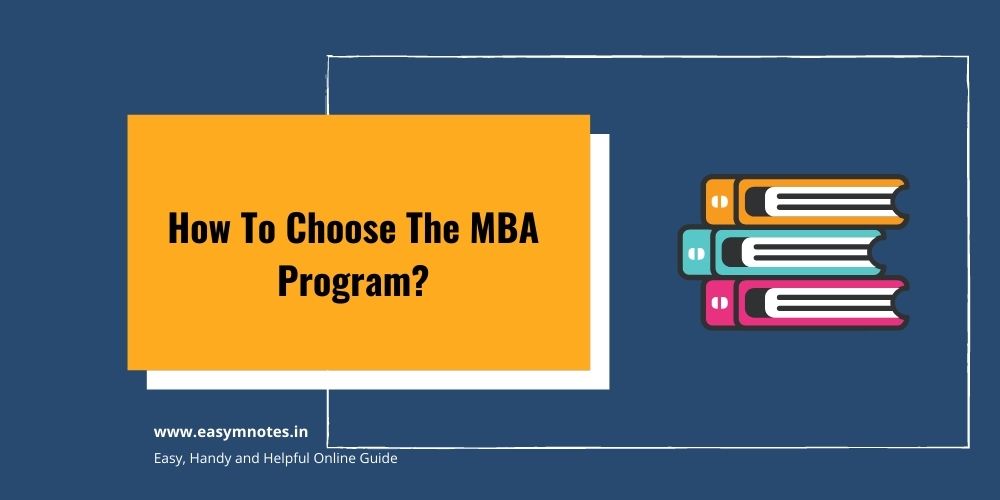 How To Choose The MBA Program?

www.easymnotes.in
Easy, Handy and Helpful Online Guide